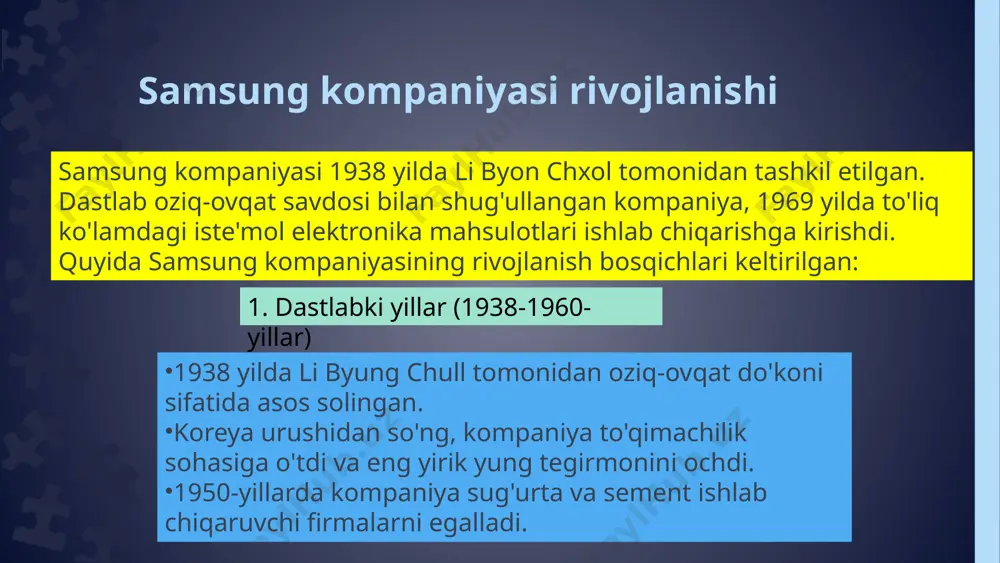 Samsung kompaniyasi rivojlanishi

Samsung kompaniyasi 1938 yilda Li Byon Chxol tomonidan tashkil etilgan. Dastlab oziq-ovqat savdosi bilan shug'ullangan kompaniya, 1969 yilda to'liq ko'lamdagi iste'mol elektronika mahsulotlari ishlab chiqarishga kirishdi. Quyida Samsung kompaniyasining rivojlanish bosqichlari keltirilgan:

1. Dastlabki yillar (1938-1960-yillar)

•1938 yilda Li Byung Chull tomonidan oziq-ovqat do'koni sifatida asos solingan.
•Koreya urushidan so'ng, kompaniya to'qimachilik sohasiga o'tdi va eng yirik yung tegirmonini ochdi.
•1950-yillarda kompaniya sug'urta va sement ishlab chiqaruvchi firmalarni egalladi.